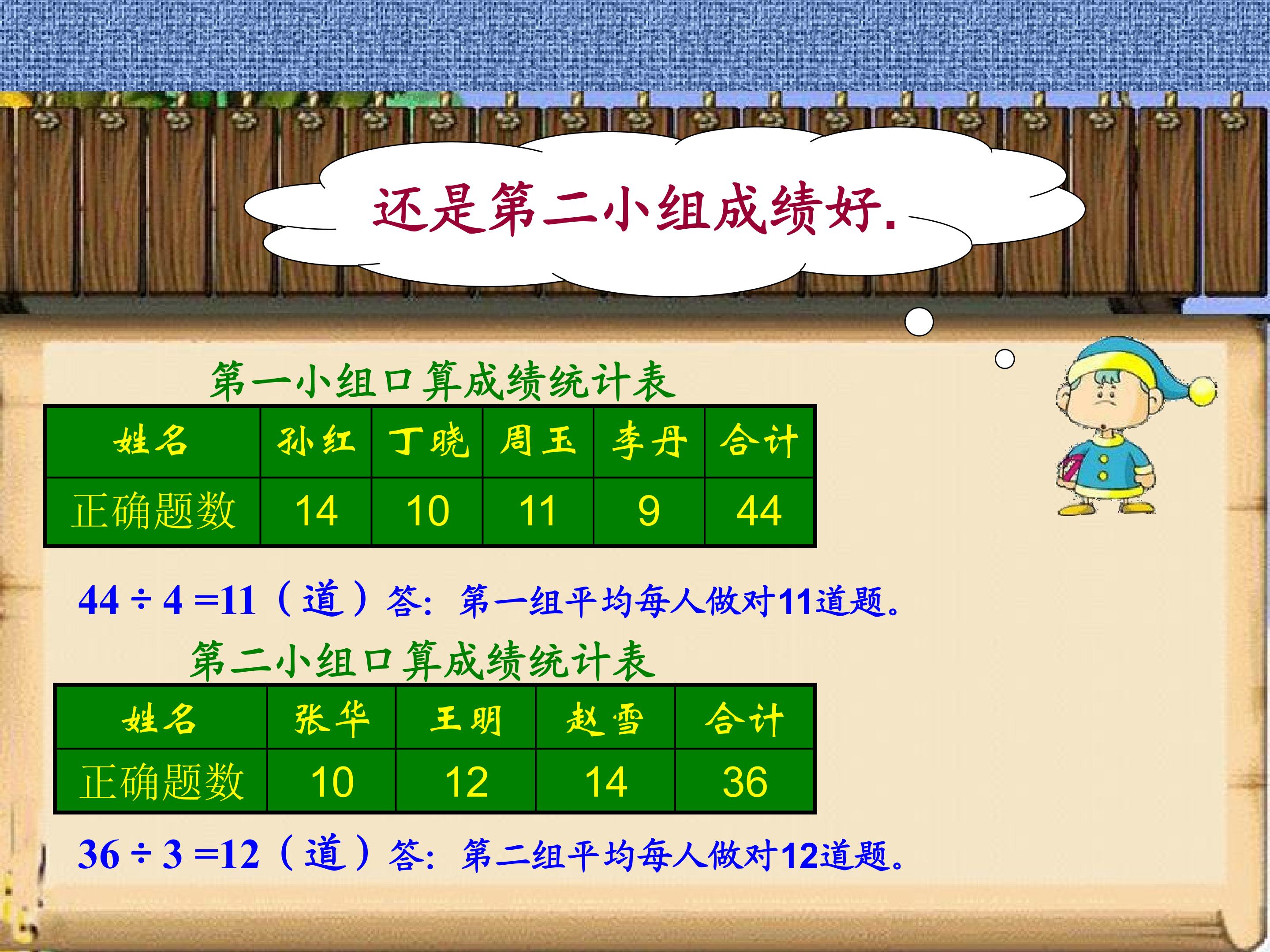 还是第二小组成绩好.

第一小组口算成绩统计表

| 姓名 | 孙红 | 丁晓 | 周玉 | 李丹 | 合计 |
|---|---|---|---|---|---|
| 正确题数 | 14 | 10 | 11 | 9 | 44 |

$44 \div 4 = 11$（道）答：第一组平均每人做对11道题。

第二小组口算成绩统计表

| 姓名 | 张华 | 王明 | 赵雪 | 合计 |
|---|---|---|---|---|
| 正确题数 | 10 | 12 | 14 | 36 |

$36 \div 3 = 12$（道）答：第二组平均每人做对12道题。